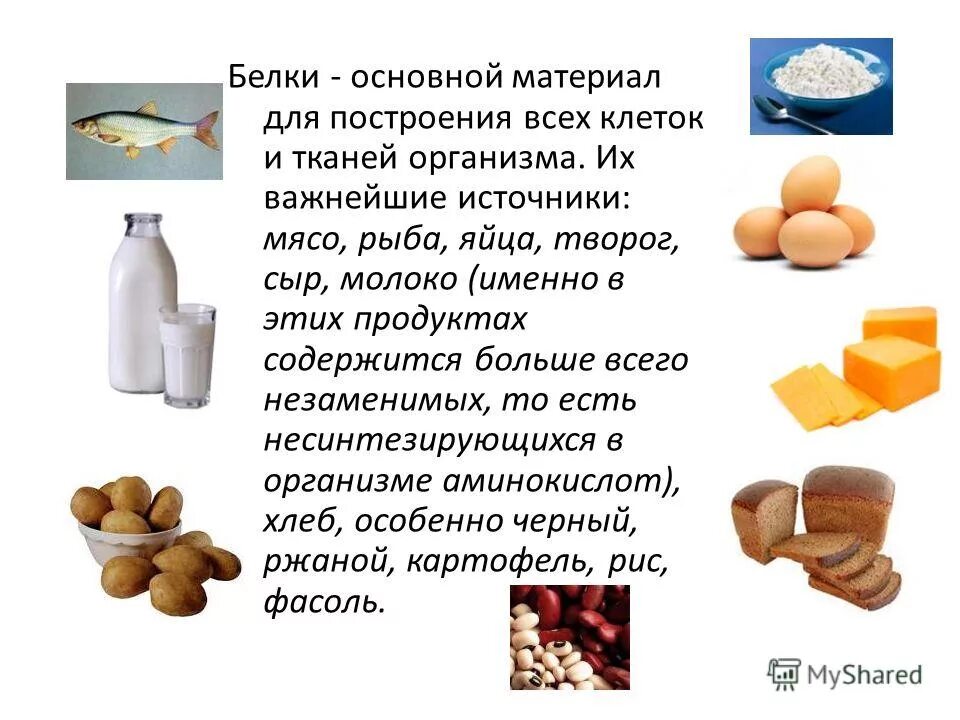 Белки - основной материал для построения всех клеток и тканей организма. Их важнейшие источники: мясо, рыба, яйца, творог, сыр, молоко (именно в этих продуктах содержится больше всего незаменимых, то есть несинтезирующихся в организме аминокислот), хлеб, особенно черный, ржаной, картофель, рис, фасоль.

MyShared